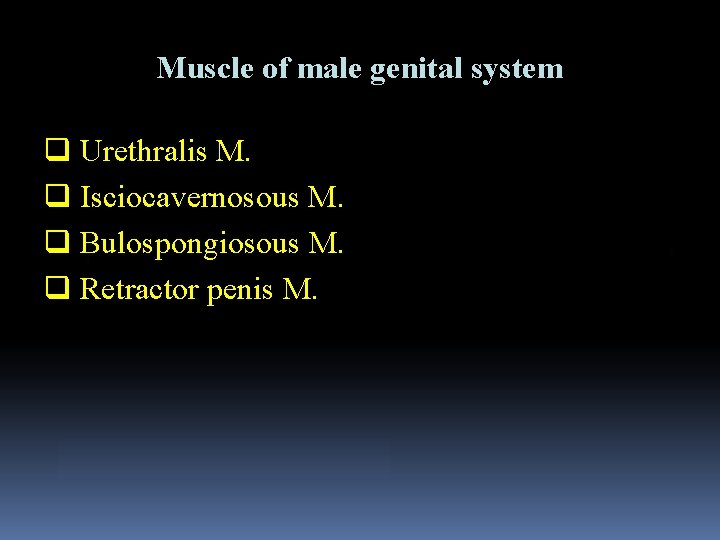 Muscle of male genital system

❑ Urethralis M.
❑ Isciocavernosous M.
❑ Bulospongiosous M.
❑ Retractor penis M.